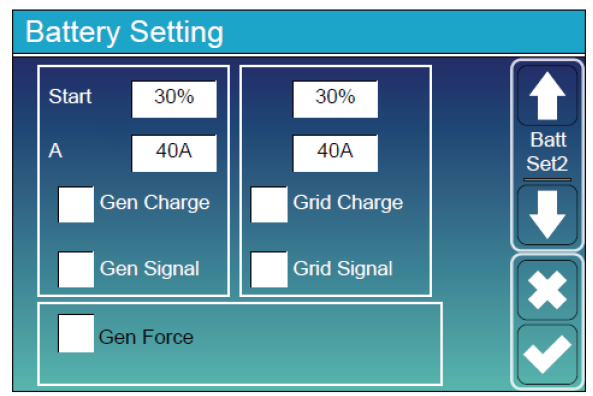 Battery Setting

Start 30%

A 40A

Gen Charge

Gen Signal

30%

40A

Grid Charge

Grid Signal

Gen Force

Batt Set2